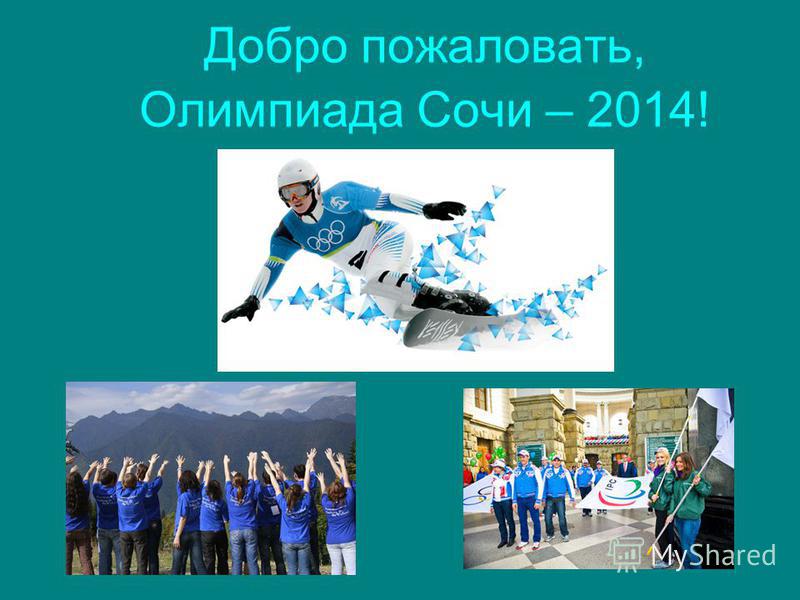 Добро пожаловать,
Олимпиада Сочи – 2014!

IPC

MyShared